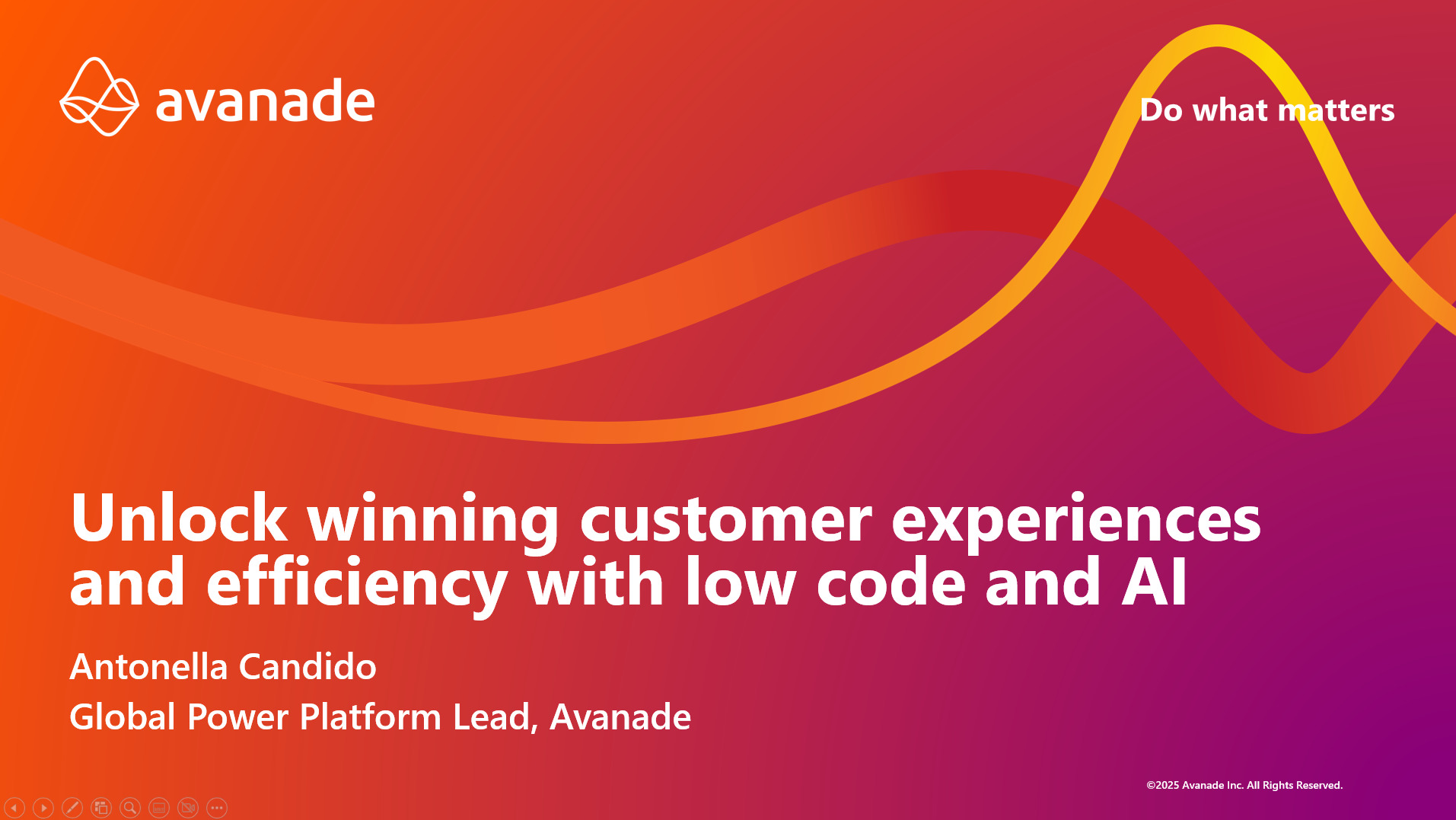 avanade

Do what matters

Unlock winning customer experiences and efficiency with low code and AI

Antonella Candido

Global Power Platform Lead, Avanade

©2025 Avanade Inc. All Rights Reserved.